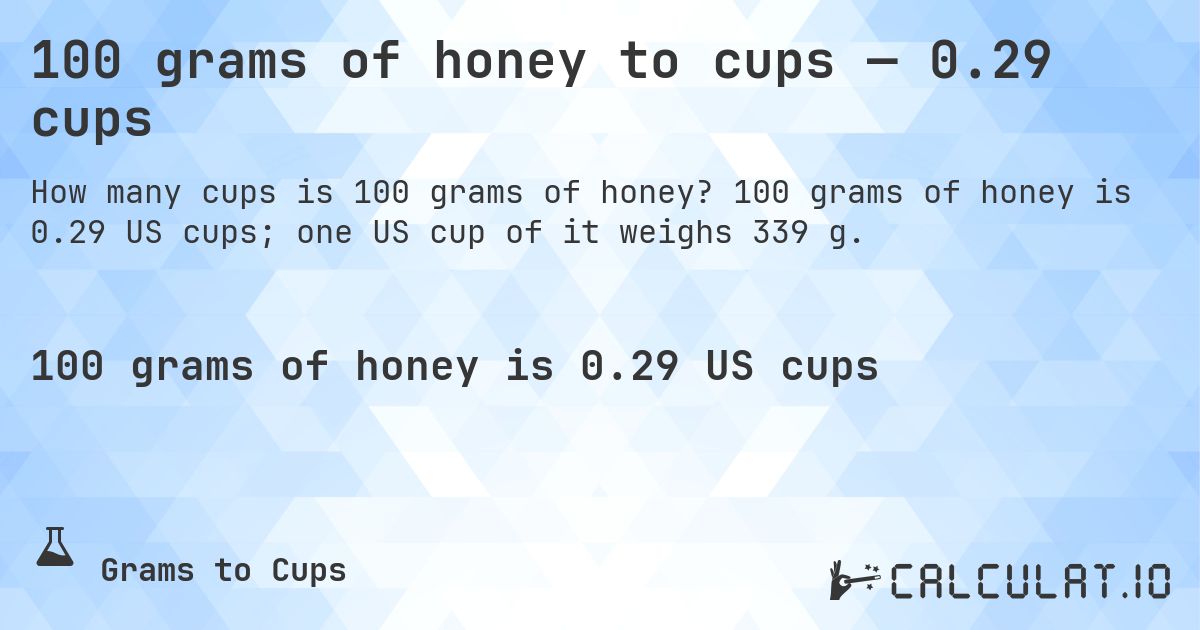 100 grams of honey to cups — 0.29 cups

How many cups is 100 grams of honey? 100 grams of honey is 0.29 US cups; one US cup of it weighs 339 g.

100 grams of honey is 0.29 US cups

Grams to Cups

CALCULAT.IO